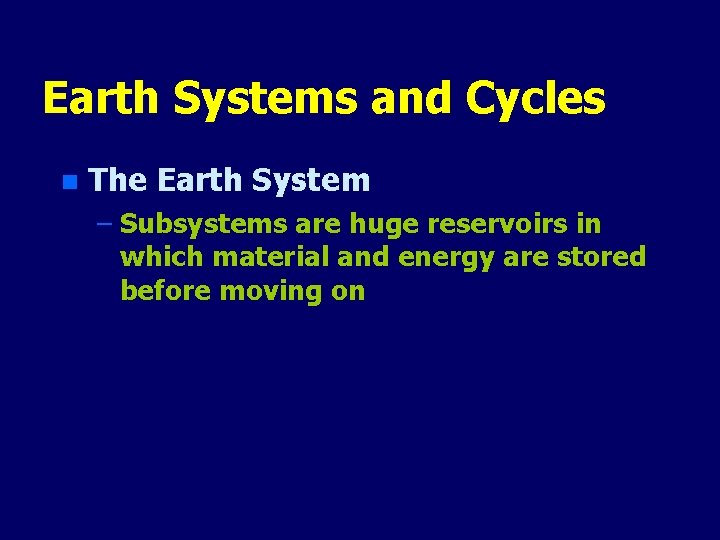 Earth Systems and Cycles

The Earth System

– Subsystems are huge reservoirs in which material and energy are stored before moving on